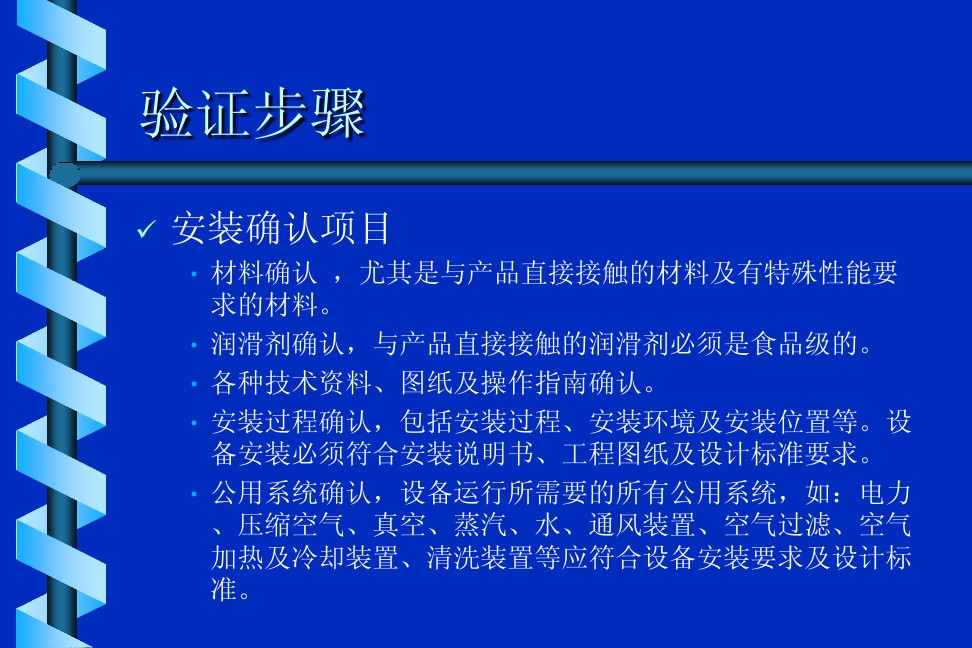 验证步骤

✓ 安装确认项目

• 材料确认 ，尤其是与产品直接接触的材料及有特殊性能要求的材料。

• 润滑剂确认，与产品直接接触的润滑剂必须是食品级的。

• 各种技术资料、图纸及操作指南确认。

• 安装过程确认，包括安装过程、安装环境及安装位置等。设备安装必须符合安装说明书、工程图纸及设计标准要求。

• 公用系统确认，设备运行所需要的所有公用系统，如：电力、压缩空气、真空、蒸汽、水、通风装置、空气过滤、空气加热及冷却装置、清洗装置等应符合设备安装要求及设计标准。